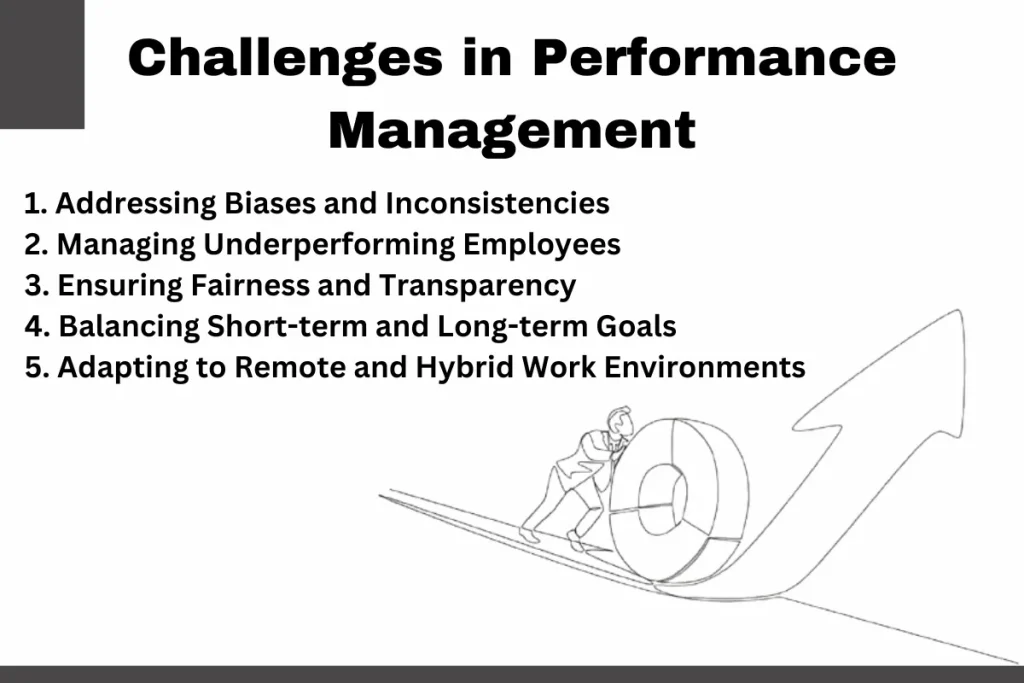 Challenges in Performance Management

1. Addressing Biases and Inconsistencies
2. Managing Underperforming Employees
3. Ensuring Fairness and Transparency
4. Balancing Short-term and Long-term Goals
5. Adapting to Remote and Hybrid Work Environments